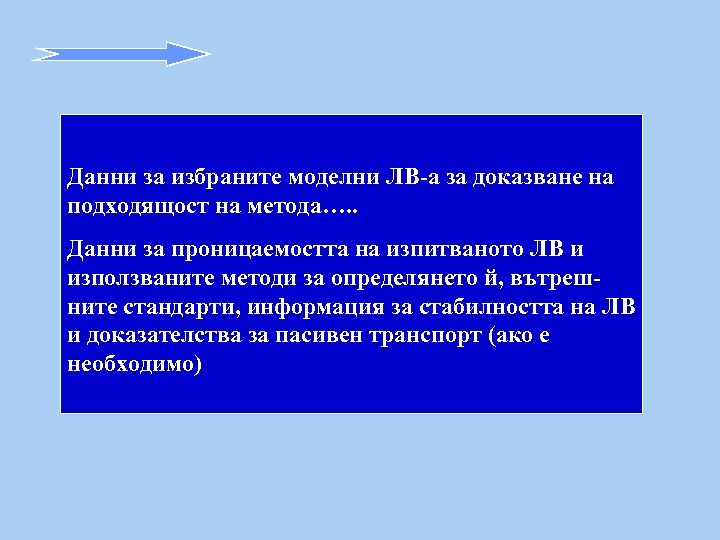 Данни за избраните моделни ЛВ-а за доказване на подходящост на метода…..

Данни за проницаемостта на изпитваното ЛВ и използваните методи за определянето й, вътрешните стандарти, информация за стабилността на ЛВ и доказателства за пасивен транспорт (ако е необходимо)